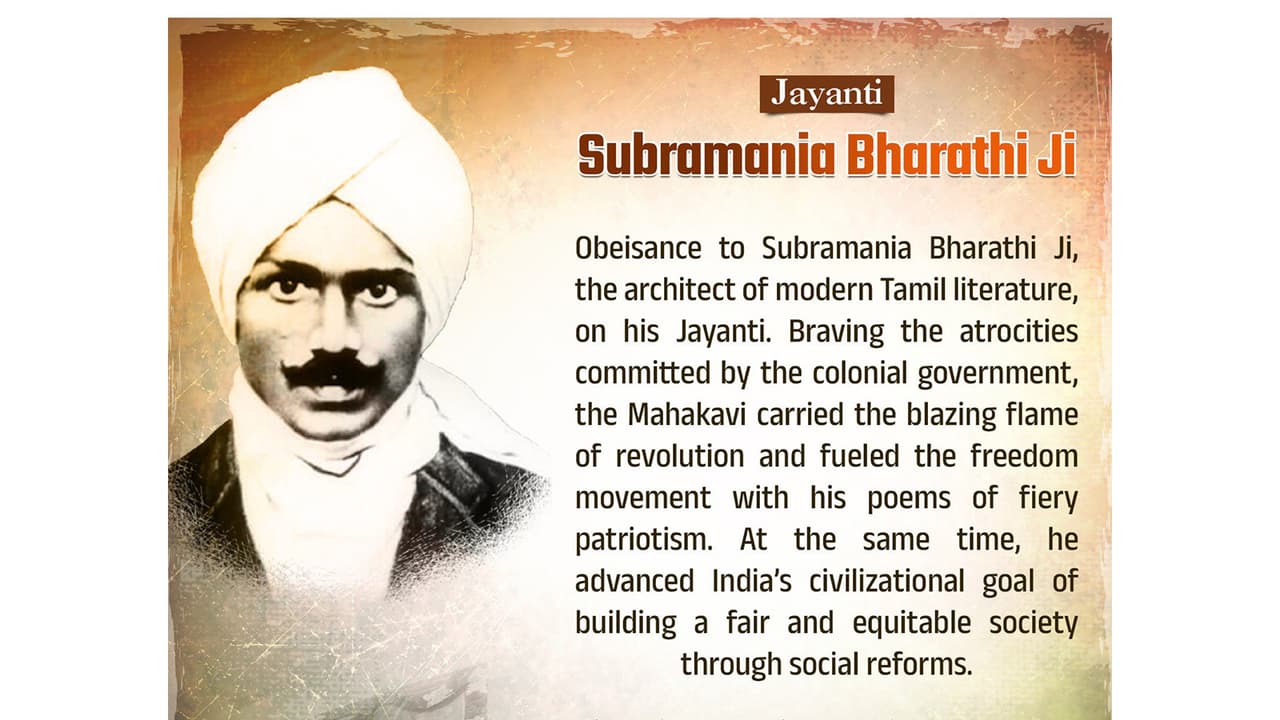 Jayanti

Subramania Bharathi Ji

Obeisance to Subramania Bharathi Ji, the architect of modern Tamil literature, on his Jayanti. Braving the atrocities committed by the colonial government, the Mahakavi carried the blazing flame of revolution and fueled the freedom movement with his poems of fiery patriotism. At the same time, he advanced India's civilizational goal of building a fair and equitable society through social reforms.